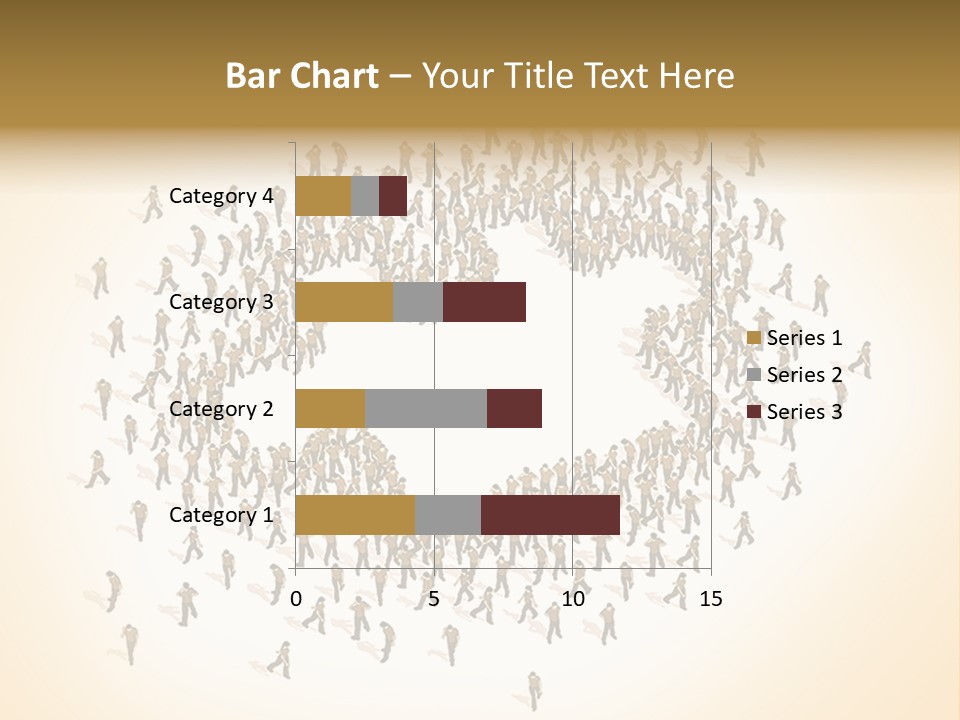 Bar Chart – Your Title Text Here

Category 4
Category 3
Category 2
Category 1

0
5
10
15

Series 1
Series 2
Series 3